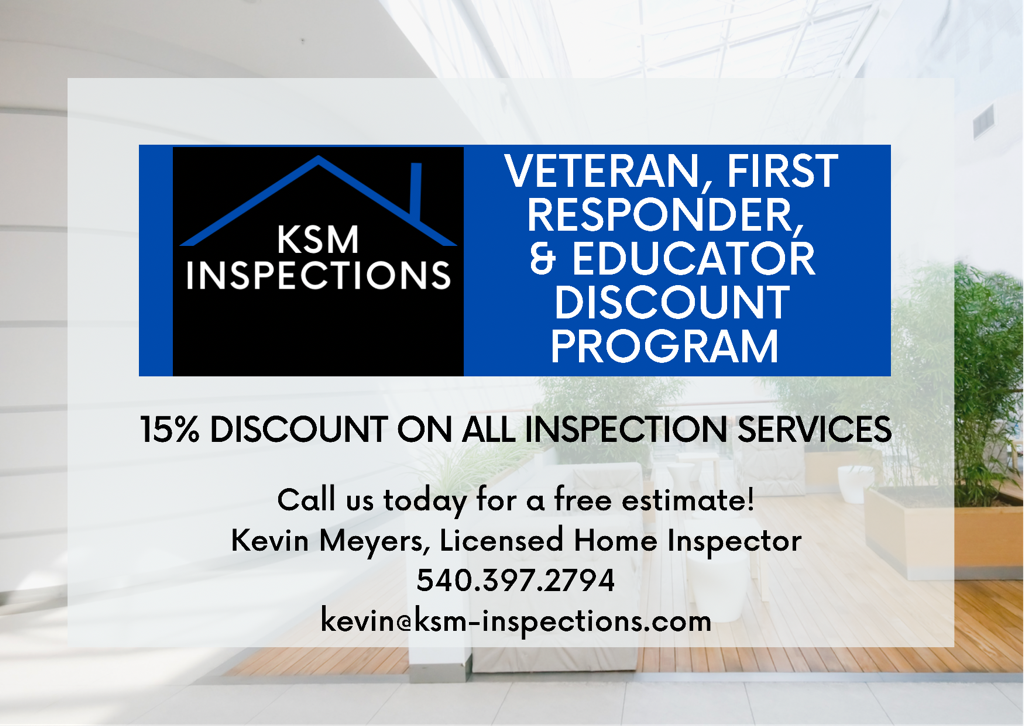 KSM INSPECTIONS

VETERAN, FIRST RESPONDER, & EDUCATOR DISCOUNT PROGRAM

15% DISCOUNT ON ALL INSPECTION SERVICES

Call us today for a free estimate!
Kevin Meyers, Licensed Home Inspector
540.397.2794
kevin@ksm-inspections.com